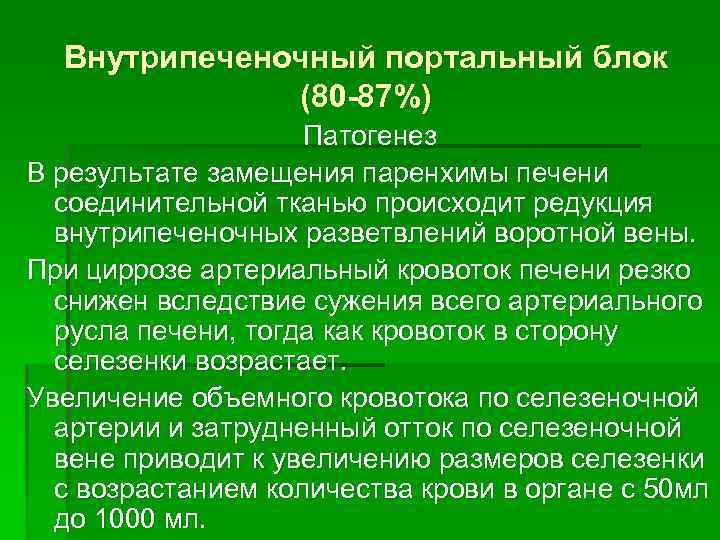 Внутрипеченочный портальный блок (80-87%)

Патогенез

В результате замещения паренхимы печени соединительной тканью происходит редукция внутрипеченочных разветвлений воротной вены.

При циррозе артериальный кровоток печени резко снижен вследствие сужения всего артериального русла печени, тогда как кровоток в сторону селезенки возрастает.

Увеличение объемного кровотока по селезеночной артерии и затрудненный отток по селезеночной вене приводит к увеличению размеров селезенки с возрастанием количества крови в органе с 50мл до 1000 мл.